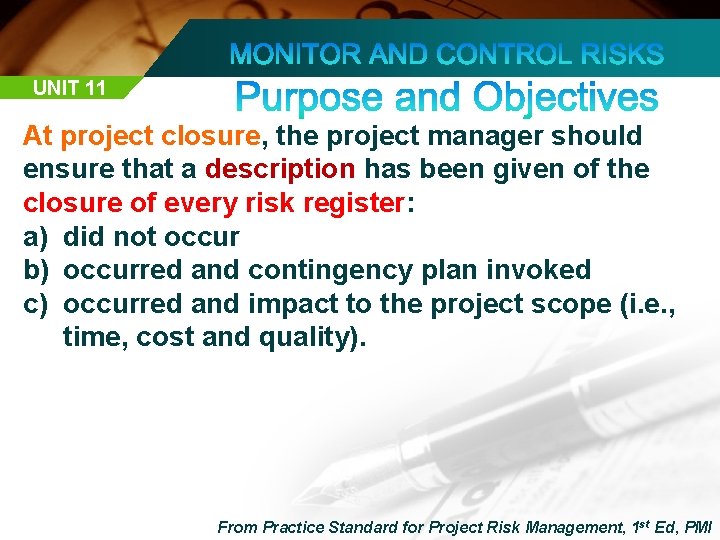 MONITOR AND CONTROL RISKS

UNIT 11

Purpose and Objectives

At project closure, the project manager should ensure that a description has been given of the closure of every risk register:
a) did not occur
b) occurred and contingency plan invoked
c) occurred and impact to the project scope (i.e., time, cost and quality).

From Practice Standard for Project Risk Management, 1$^{st}$ Ed, PMI